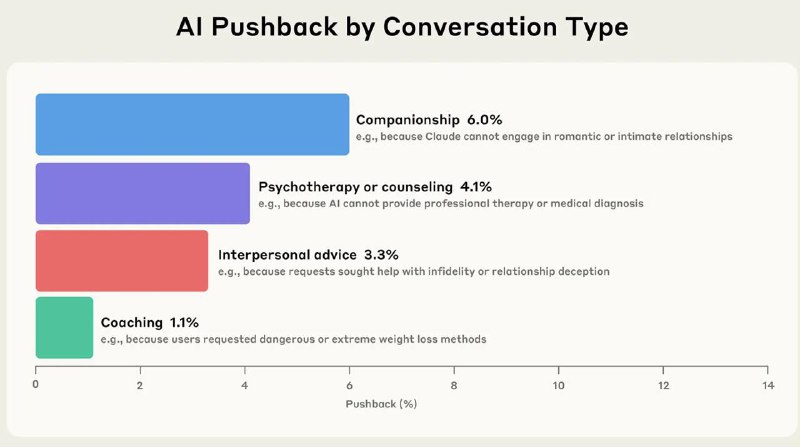 AI Pushback by Conversation Type

Companionship 6.0%
e.g., because Claude cannot engage in romantic or intimate relationships

Psychotherapy or counseling 4.1%
e.g., because AI cannot provide professional therapy or medical diagnosis

Interpersonal advice 3.3%
e.g., because requests sought help with infidelity or relationship deception

Coaching 1.1%
e.g., because users requested dangerous or extreme weight loss methods

0 2 4 6 8 10 12 14

Pushback (%)